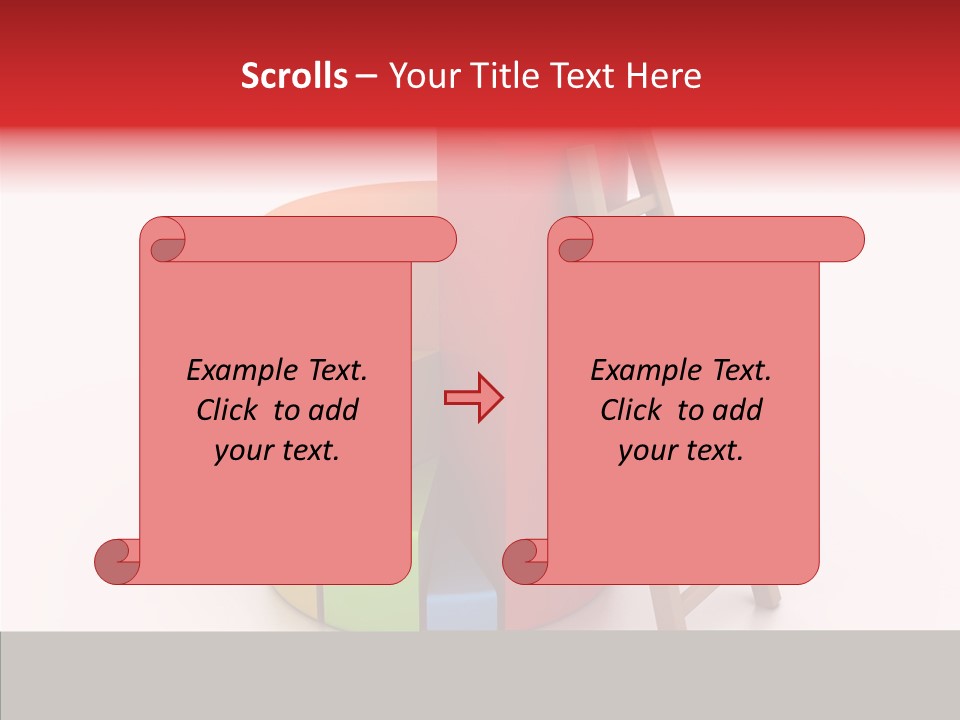 Scrolls – Your Title Text Here

Example Text.
Click to add
your text.

Example Text.
Click to add
your text.